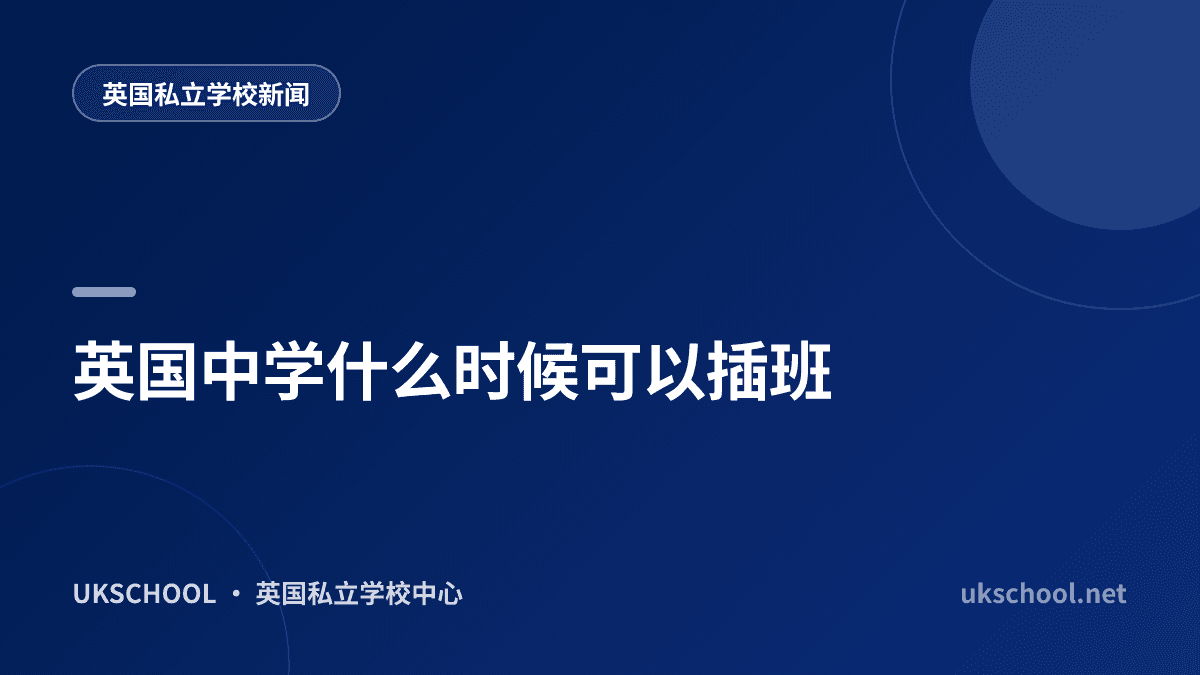 英国私立学校新闻

英国中学什么时候可以插班

UKSCHOOL · 英国私立学校中心

ukschool.net